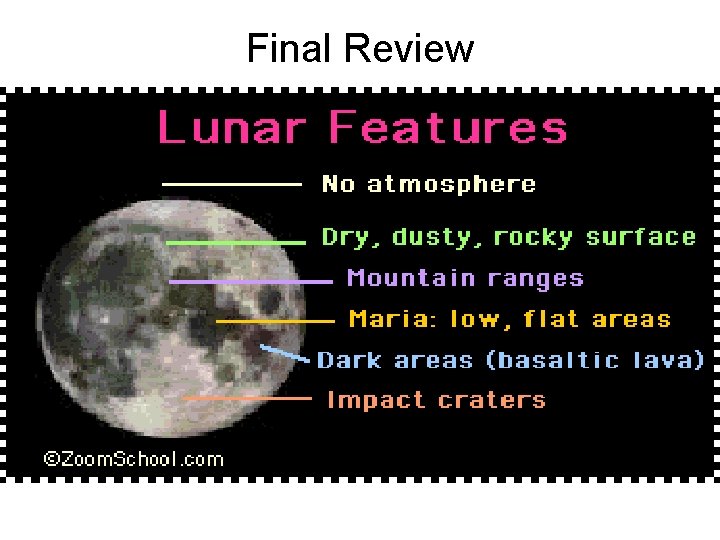 Final Review

Lunar Features

No atmosphere

Dry, dusty, rocky surface

Mountain ranges

Maria: low, flat areas

Dark areas (basaltic lava)

Impact craters

©ZoomSchool.com